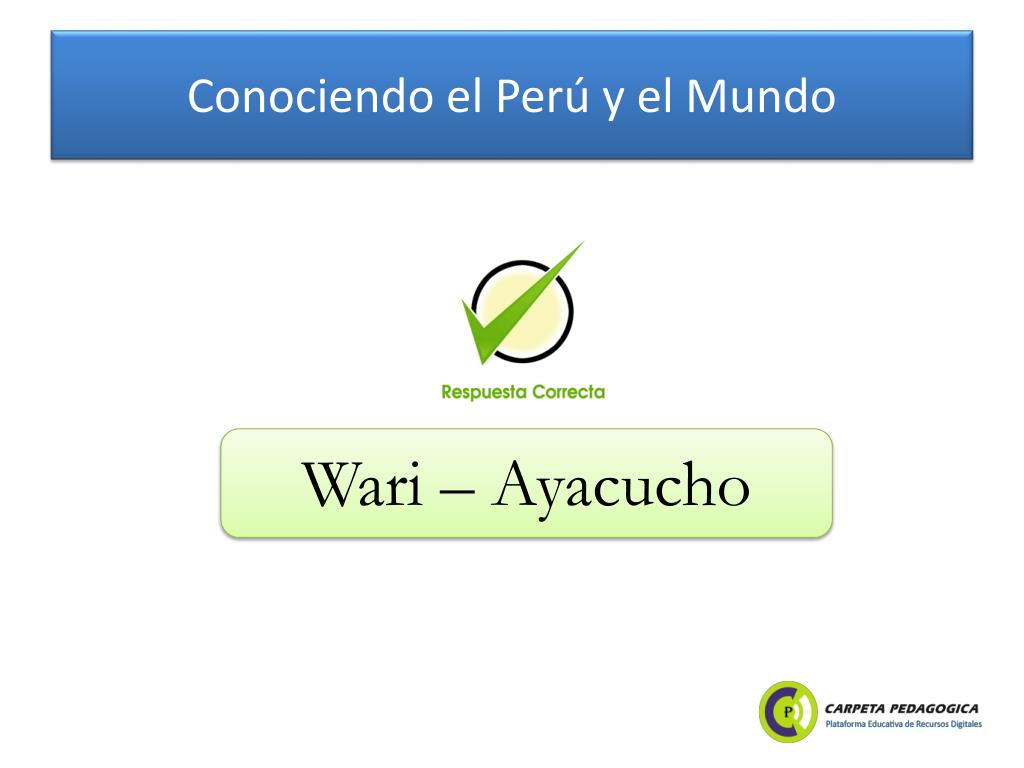 Conociendo el Perú y el Mundo

Respuesta Correcta

Wari – Ayacucho

P

CARPETA PEDAGOGICA
Plataforma Educativa de Recursos Digitales